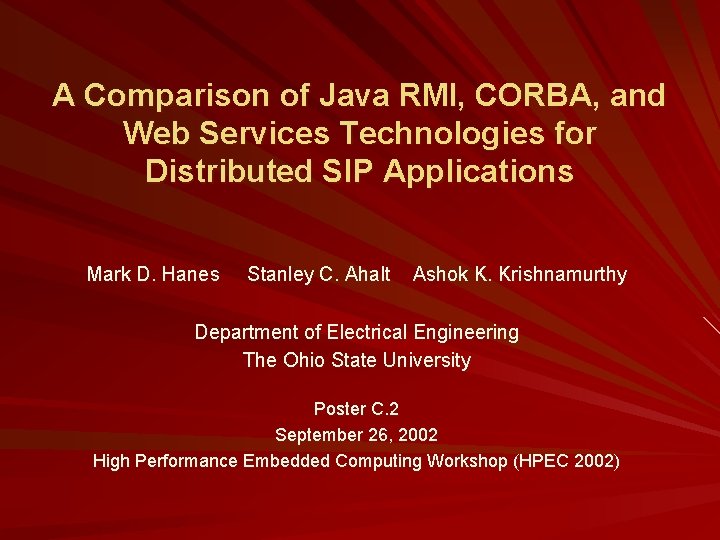 A Comparison of Java RMI, CORBA, and Web Services Technologies for Distributed SIP Applications

Mark D. Hanes Stanley C. Ahalt Ashok K. Krishnamurthy

Department of Electrical Engineering
The Ohio State University

Poster C.2
September 26, 2002
High Performance Embedded Computing Workshop (HPEC 2002)